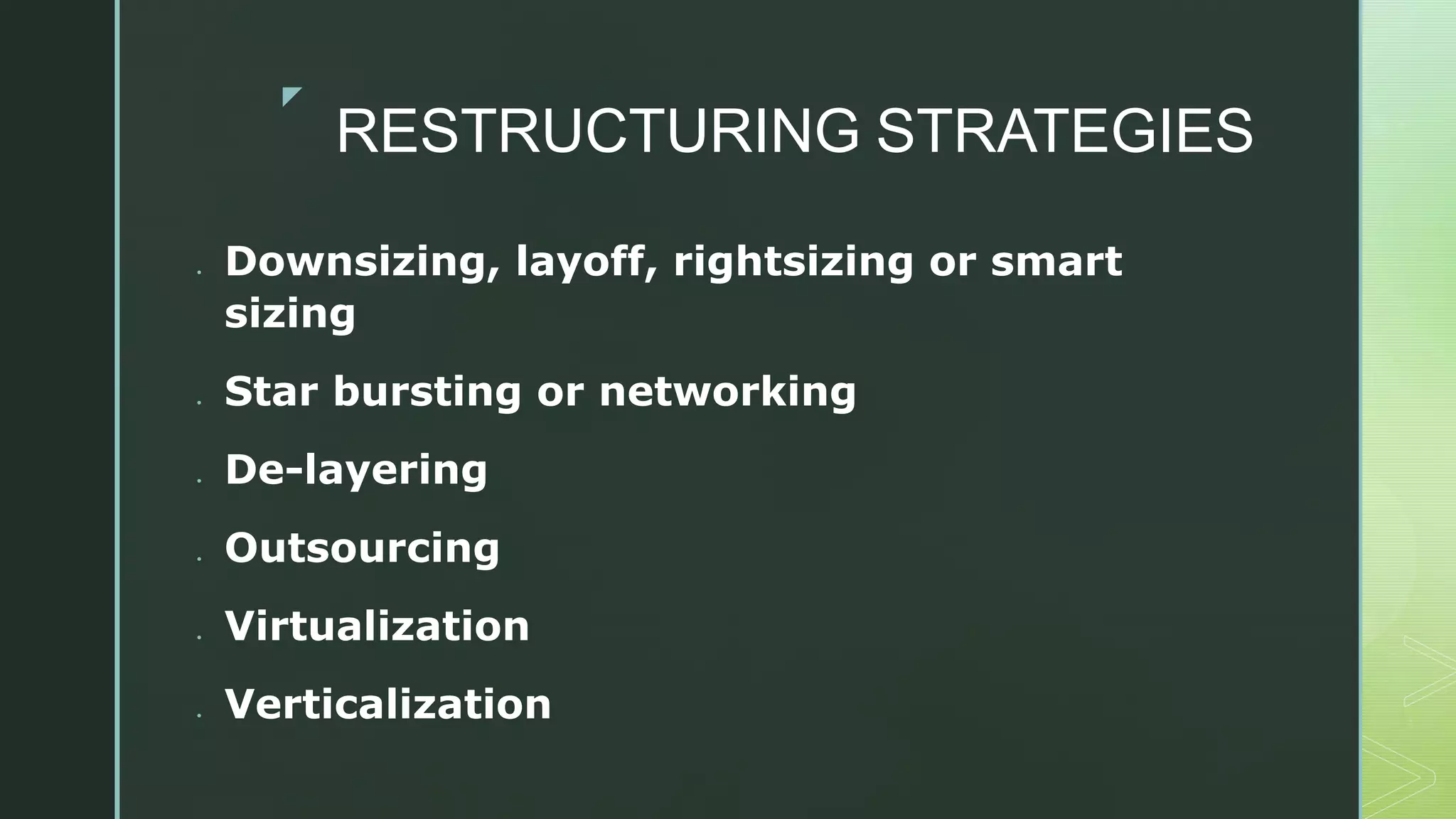 RESTRUCTURING STRATEGIES

- Downsizing, layoff, rightsizing or smart sizing
- Star bursting or networking
- De-layering
- Outsourcing
- Virtualization
- Verticalization